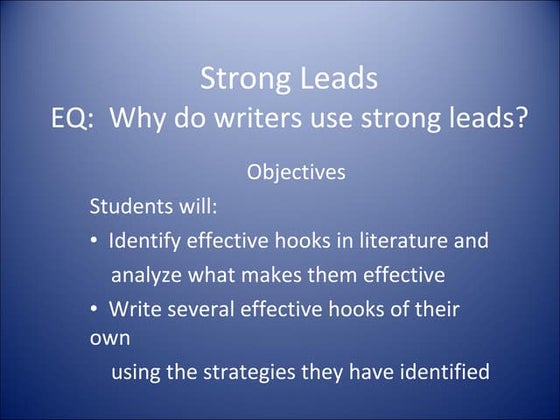 Strong Leads
EQ: Why do writers use strong leads?

Objectives

Students will:

• Identify effective hooks in literature and analyze what makes them effective

• Write several effective hooks of their own using the strategies they have identified